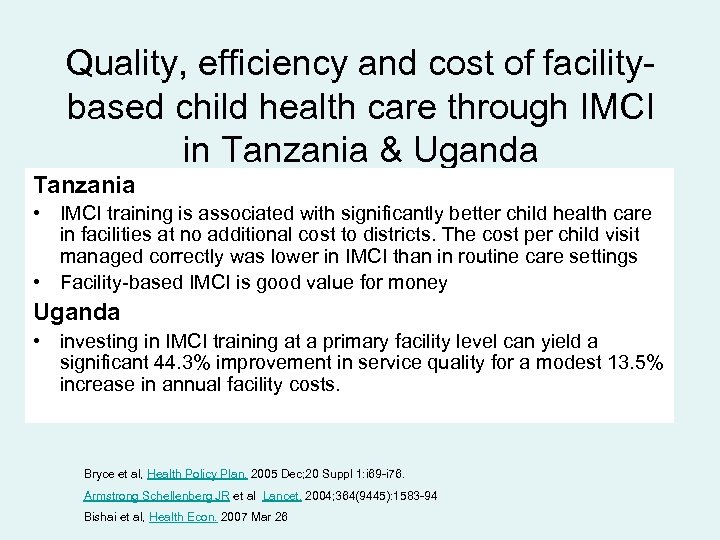 Quality, efficiency and cost of facility-based child health care through IMCI in Tanzania & Uganda

Tanzania

• IMCI training is associated with significantly better child health care in facilities at no additional cost to districts. The cost per child visit managed correctly was lower in IMCI than in routine care settings

• Facility-based IMCI is good value for money

Uganda

• investing in IMCI training at a primary facility level can yield a significant 44.3% improvement in service quality for a modest 13.5% increase in annual facility costs.

Bryce et al, Health Policy Plan. 2005 Dec;20 Suppl 1:i69-i76.

Armstrong Schellenberg JR et al Lancet. 2004;364(9445):1583-94

Bishai et al, Health Econ. 2007 Mar 26